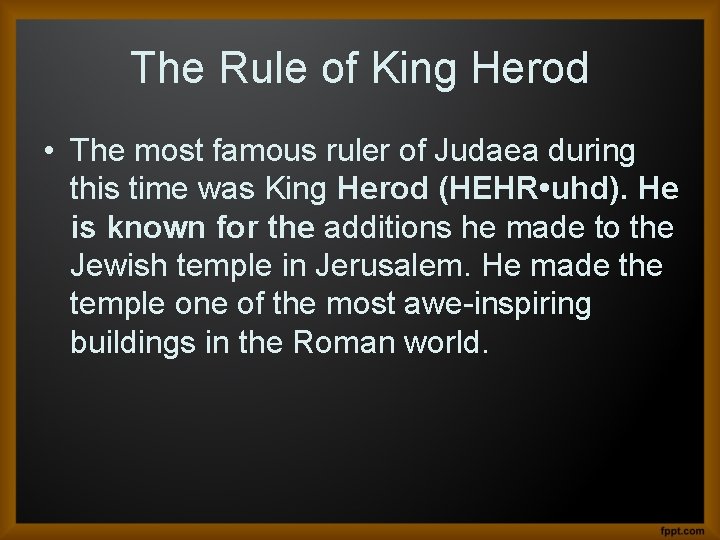 The Rule of King Herod

• The most famous ruler of Judaea during this time was King Herod (HEHR•uhd). He is known for the additions he made to the Jewish temple in Jerusalem. He made the temple one of the most awe-inspiring buildings in the Roman world.

fppt.com